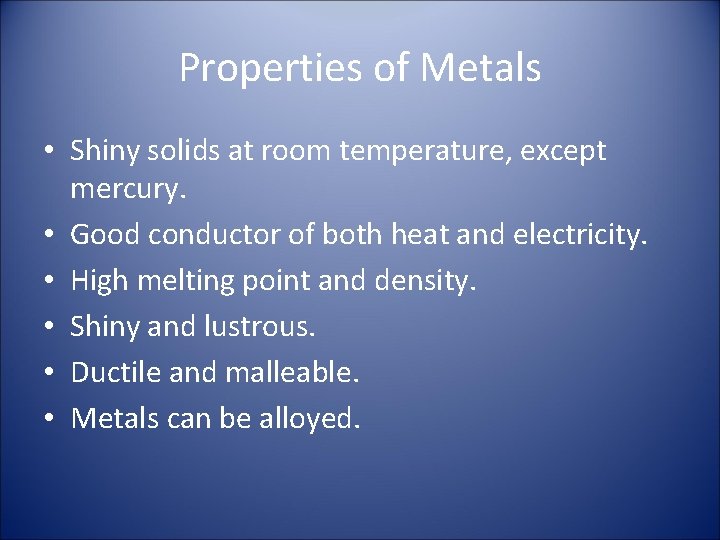 Properties of Metals

• Shiny solids at room temperature, except mercury.
• Good conductor of both heat and electricity.
• High melting point and density.
• Shiny and lustrous.
• Ductile and malleable.
• Metals can be alloyed.